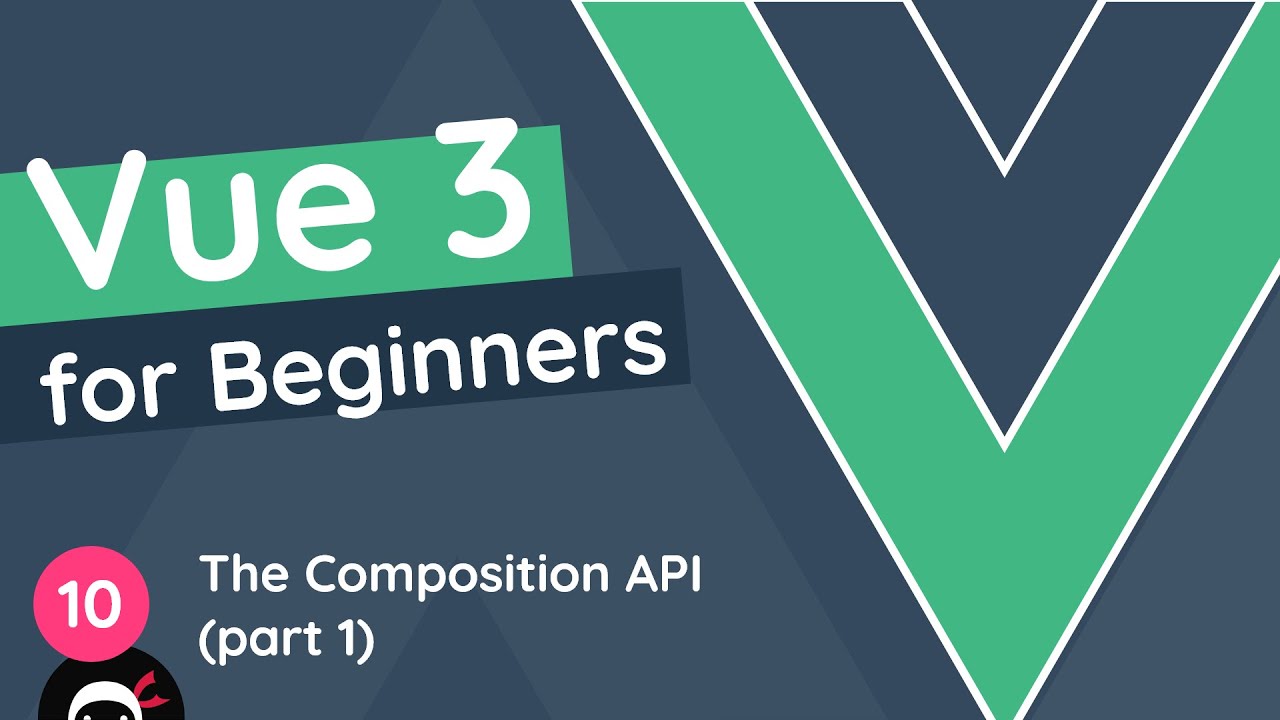 Vue 3
for Beginners

10

The Composition API
(part 1)